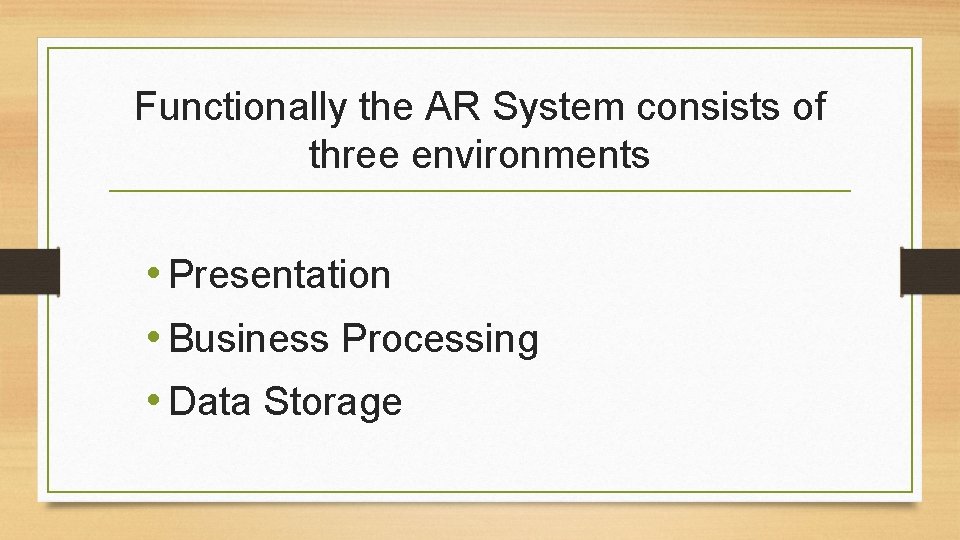 Functionally the AR System consists of three environments

• Presentation
• Business Processing
• Data Storage